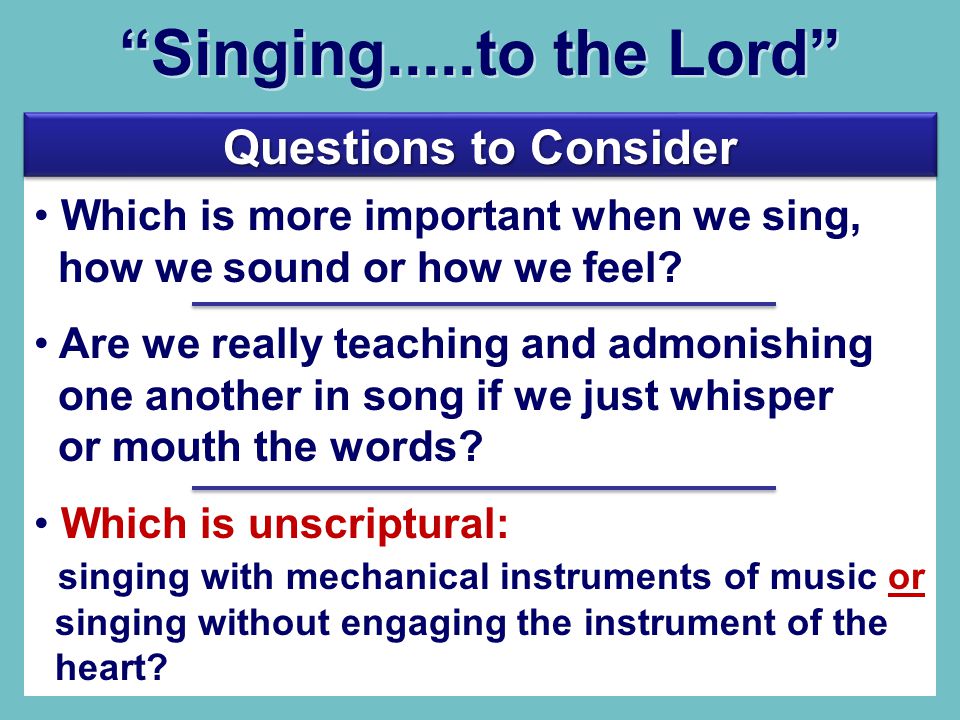 “Singing.....to the Lord”

Questions to Consider

• Which is more important when we sing, how we sound or how we feel?

• Are we really teaching and admonishing one another in song if we just whisper or mouth the words?

• Which is unscriptural:

singing with mechanical instruments of music or singing without engaging the instrument of the heart?